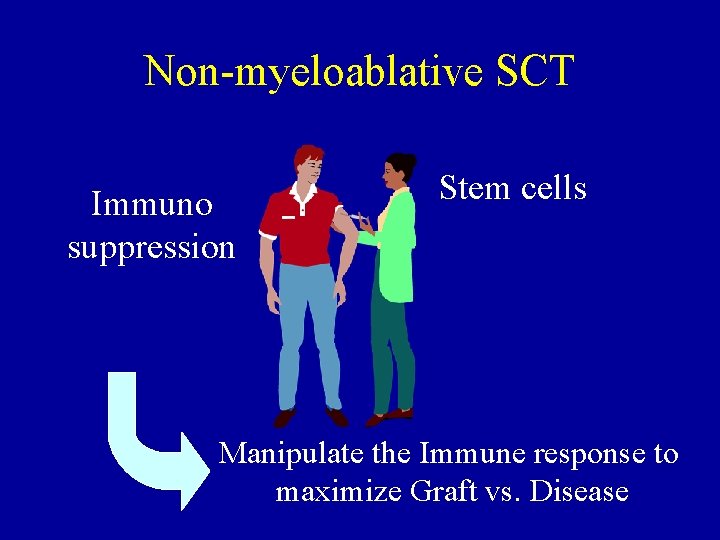 Non-myeloablative SCT

Immuno suppression

Stem cells

Manipulate the Immune response to maximize Graft vs. Disease